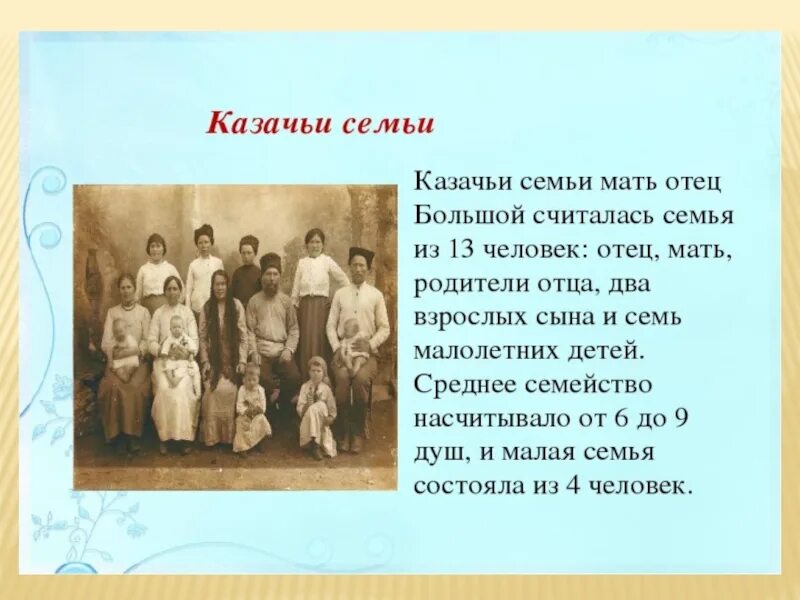 Казачьи семьи

Казачьи семьи мать отец Большой считалась семья из 13 человек: отец, мать, родители отца, два взрослых сына и семь малолетних детей. Среднее семейство насчитывало от 6 до 9 душ, и малая семья состояла из 4 человек.